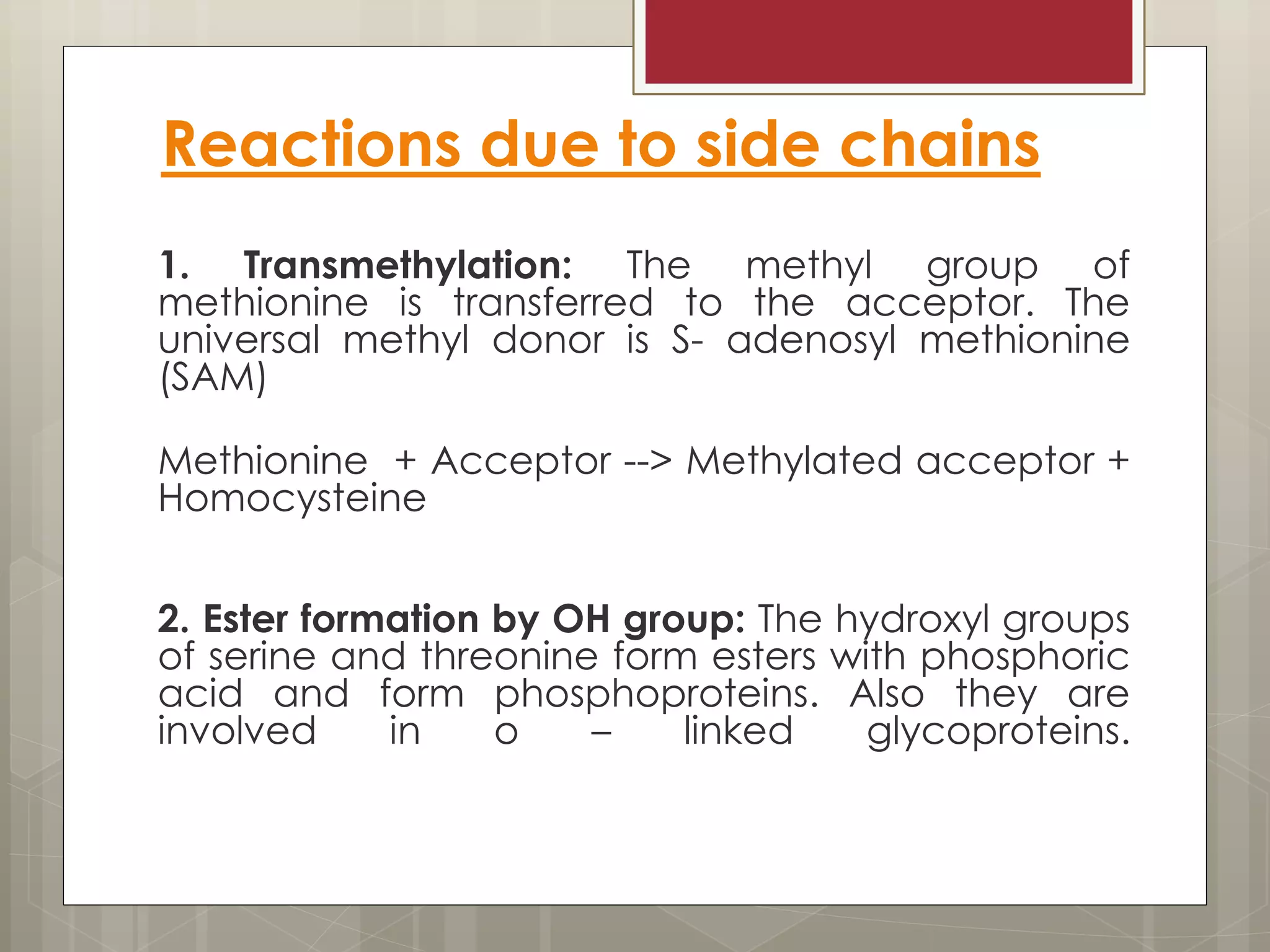 Reactions due to side chains

1. Transmethylation: The methyl group of methionine is transferred to the acceptor. The universal methyl donor is S- adenosyl methionine (SAM)

Methionine + Acceptor --> Methylated acceptor + Homocysteine

2. Ester formation by OH group: The hydroxyl groups of serine and threonine form esters with phosphoric acid and form phosphoproteins. Also they are involved in o – linked glycoproteins.